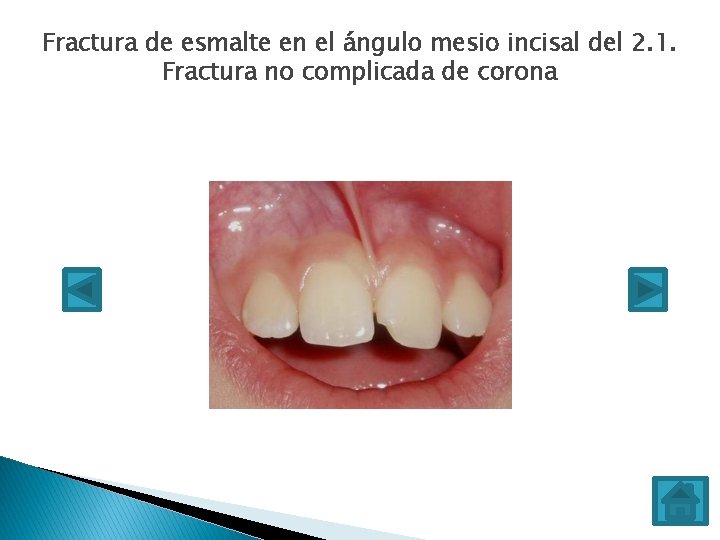 Fractura de esmalte en el ángulo mesio incisal del 2.1. Fractura no complicada de corona